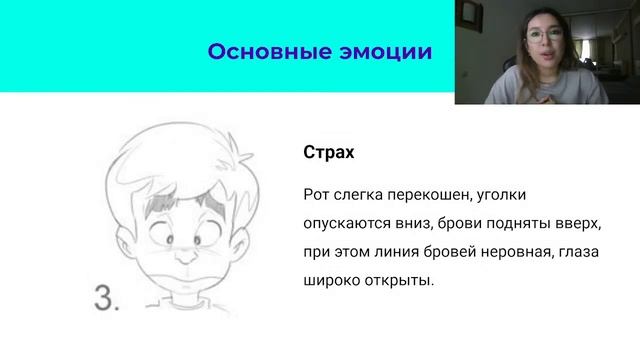 Основные эмоции

3.

Страх

Рот слегка перекошен, уголки опускаются вниз, брови подняты вверх, при этом линия бровей неровная, глаза широко открыты.